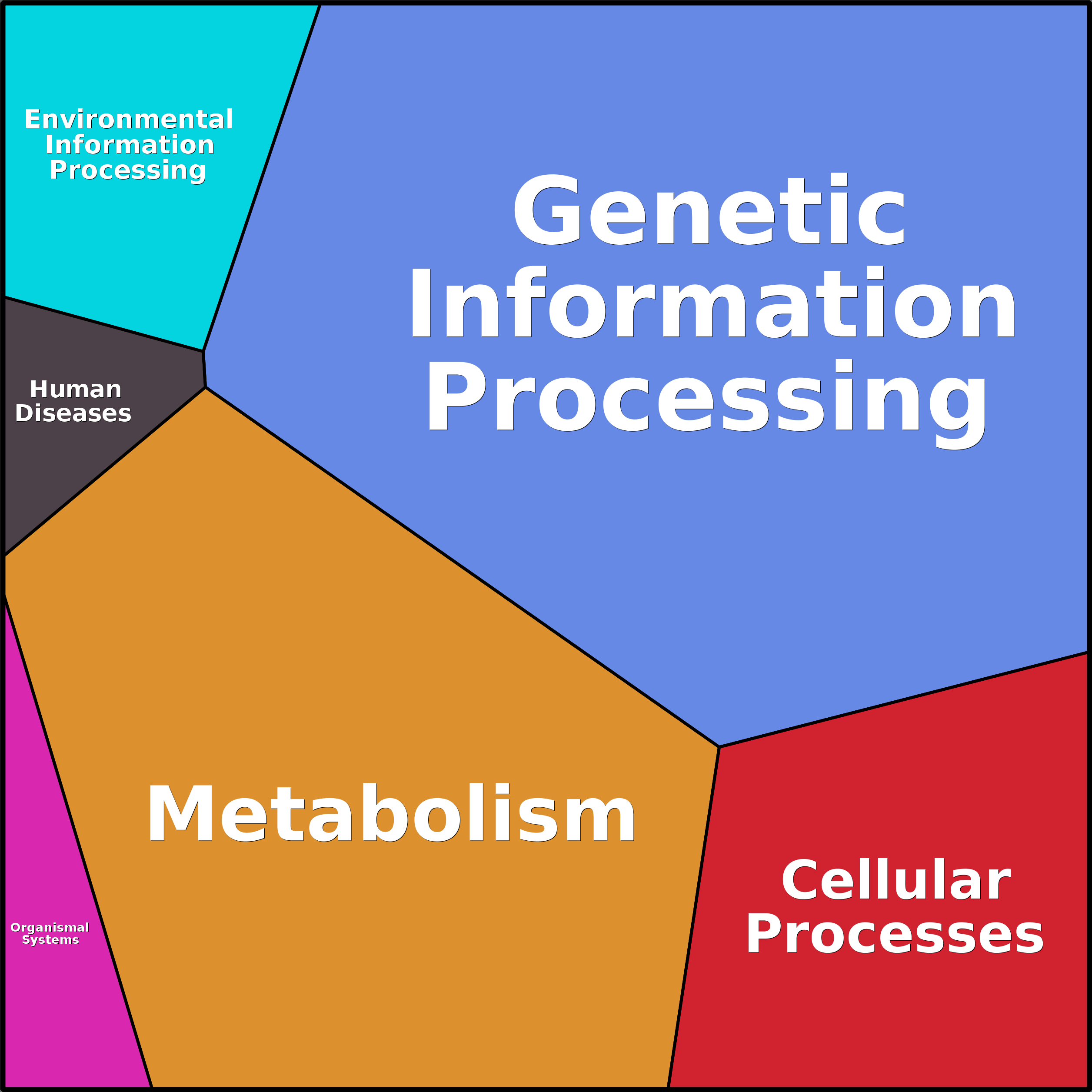 Environmental Information Processing

Genetic Information Processing

Human Diseases

Metabolism

Cellular Processes

Organismal Systems